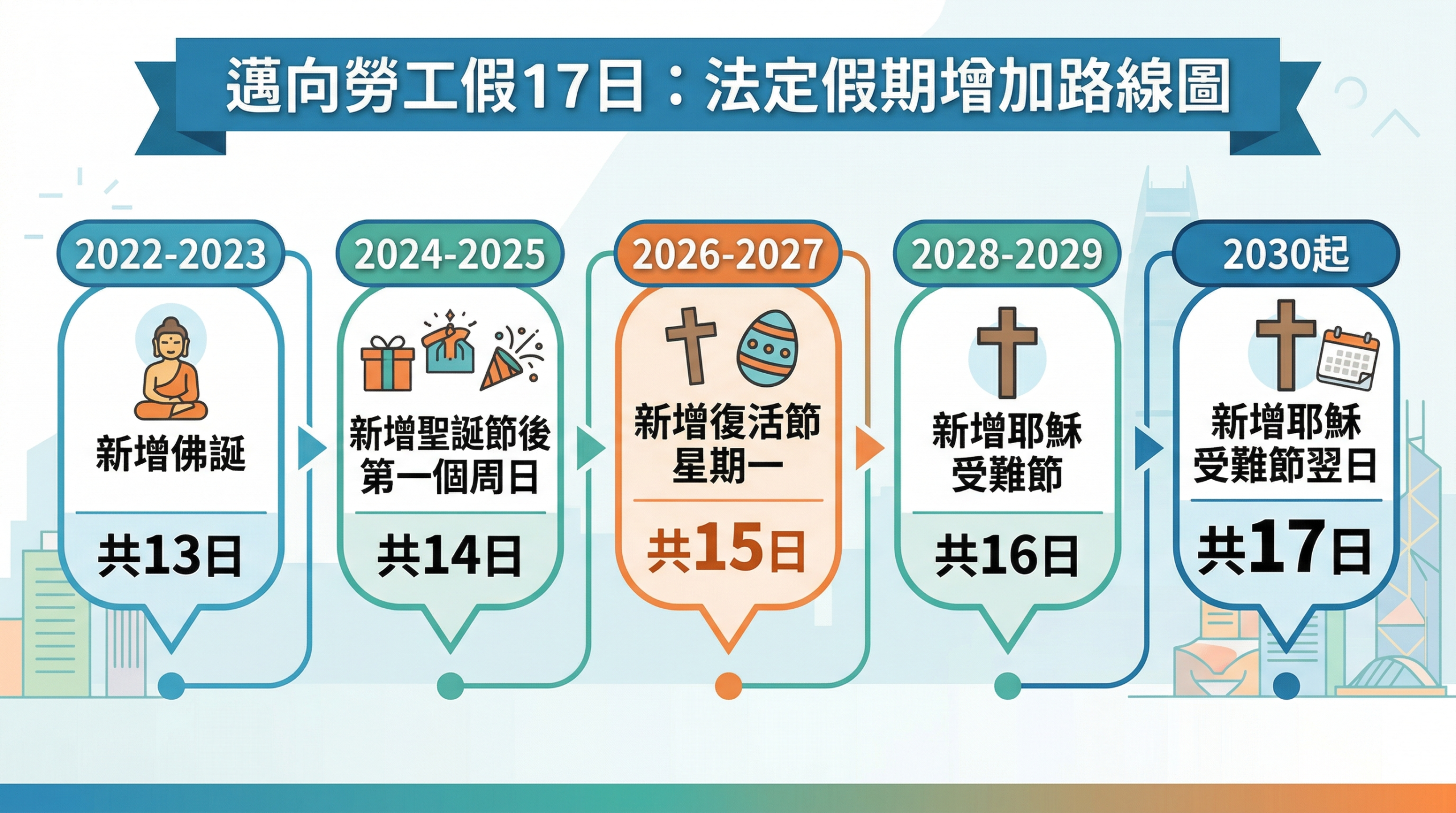 邁向勞工假17日：法定假期增加路線圖

2022-2023
新增佛誕
共13日

2024-2025
新增聖誕節後第一個周日
共14日

2026-2027
新增復活節星期一
共15日

2028-2029
新增耶穌受難節
共16日

2030起
新增耶穌受難節翌日
共17日